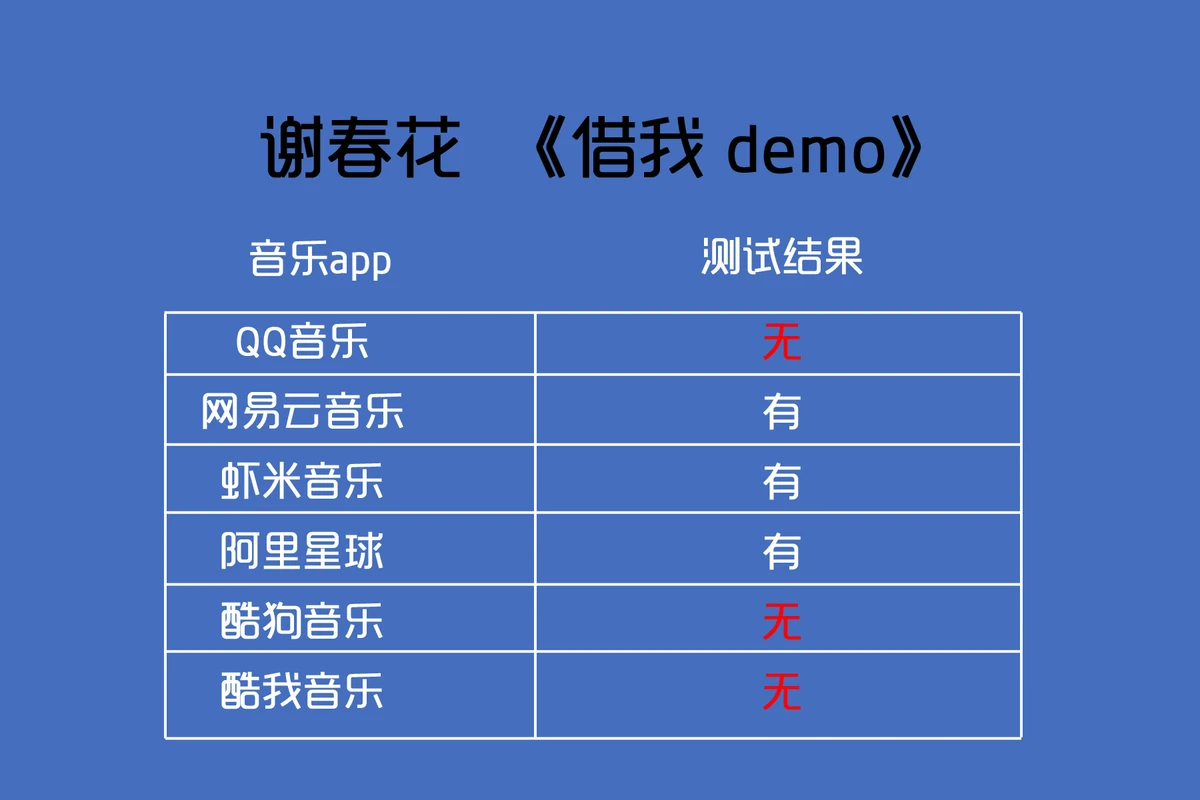 谢春花　《借我 demo》

| 音乐app | 测试结果 |
|---|---|
| QQ音乐 | 无 |
| 网易云音乐 | 有 |
| 虾米音乐 | 有 |
| 阿里星球 | 有 |
| 酷狗音乐 | 无 |
| 酷我音乐 | 无 |